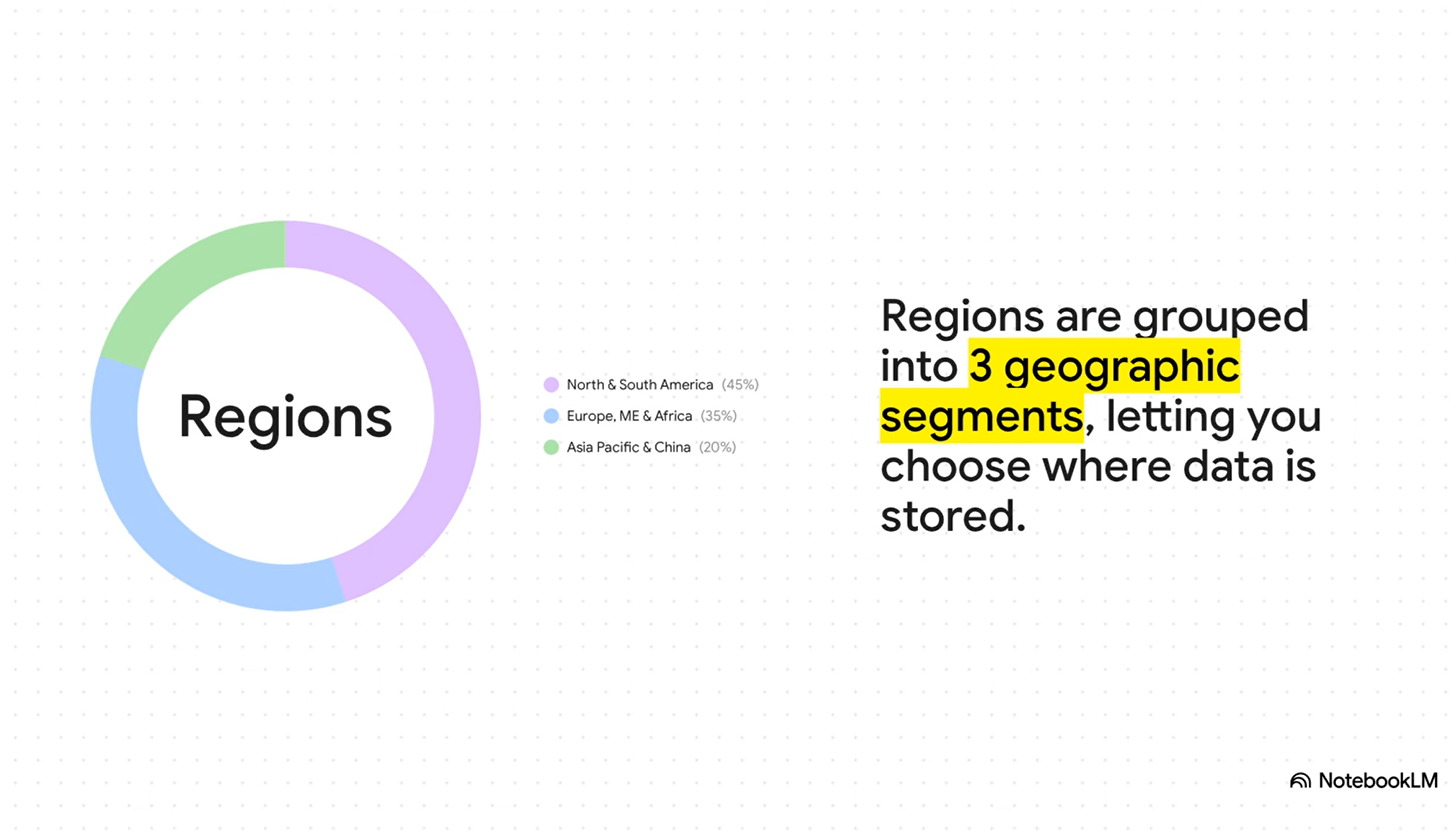 Regions

North & South America (45%)
Europe, ME & Africa (35%)
Asia Pacific & China (20%)

Regions are grouped into 3 geographic segments, letting you choose where data is stored.

NotebookLM